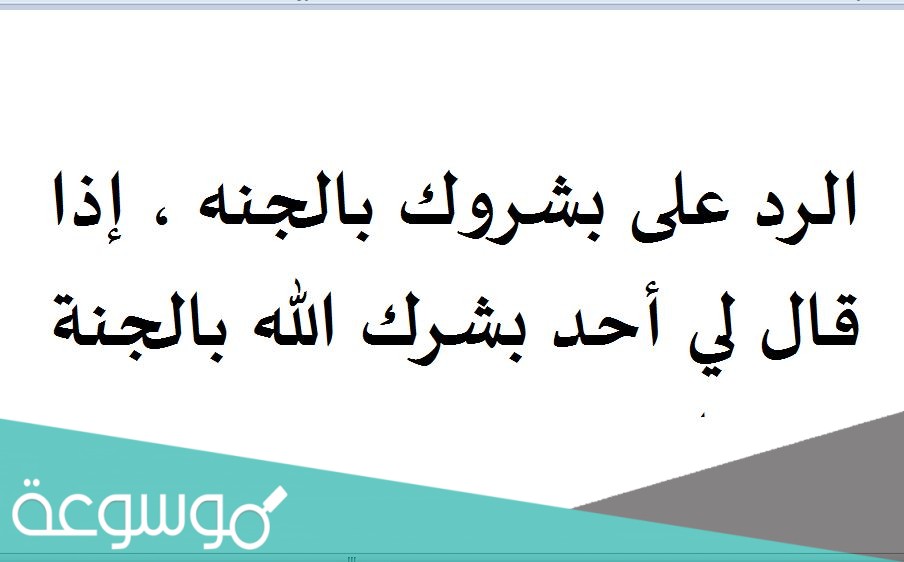 الرد على بشروك بالجنه ، إذا قال لي أحد بشرك الله بالجنة

موسوعة